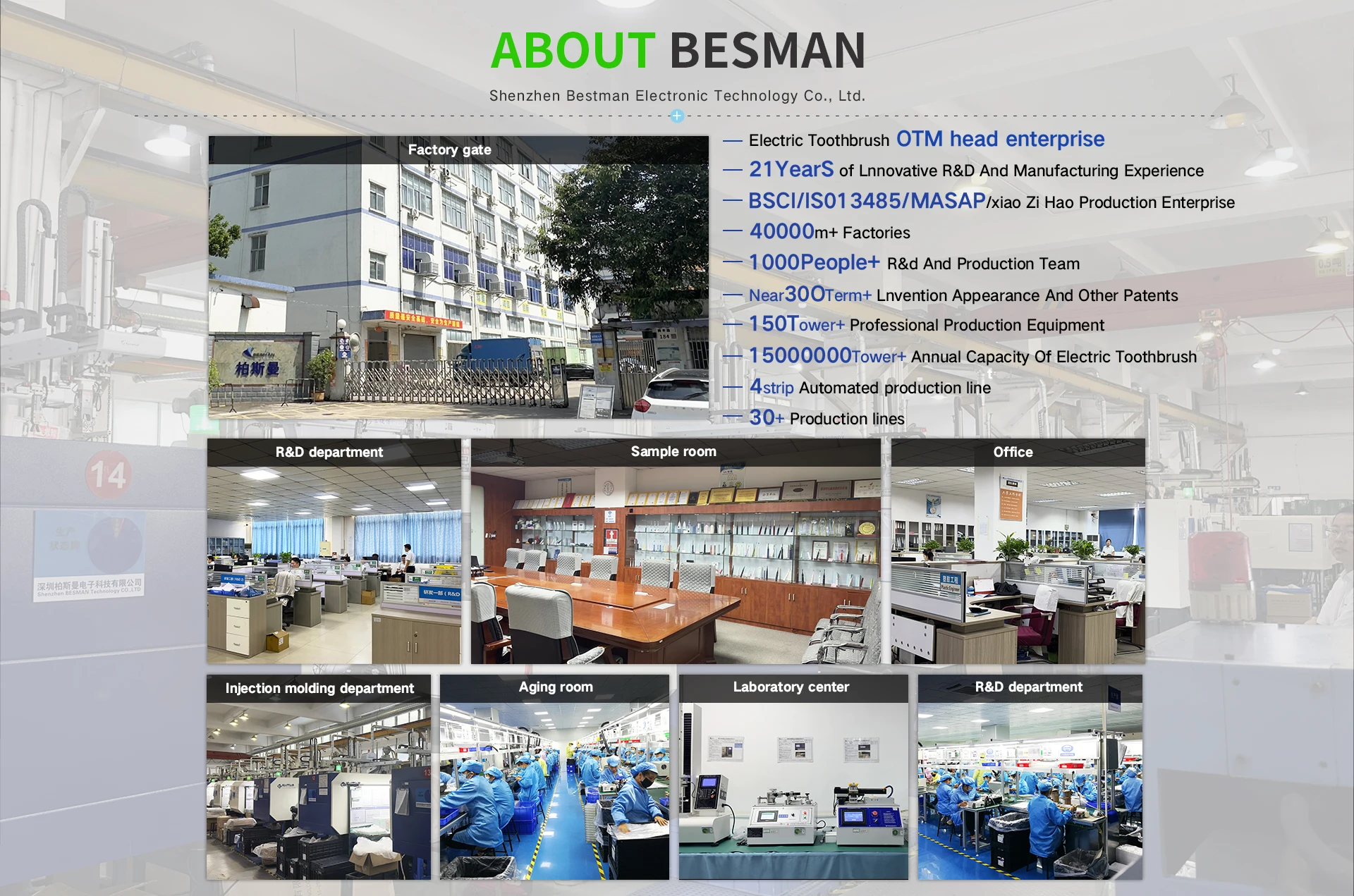 ABOUT BESMAN

Shenzhen Bestman Electronic Technology Co., Ltd.

Factory gate

柏斯曼

— Electric Toothbrush OTM head enterprise
— 21YearS of Lnnovative R&D And Manufacturing Experience
— BSCI/IS013485/MASAP/xiao Zi Hao Production Enterprise
— 40000m+ Factories
— 1000People+ R&d And Production Team
— Near300Term+ Lnvention Appearance And Other Patents
— 150Tower+ Professional Production Equipment
— 15000000Tower+ Annual Capacity Of Electric Toothbrush
— 4strip Automated production line
— 30+ Production lines

14

深圳柏斯曼电子科技有限公司
Shenzhen BESMAN Technology CO.,LTD

R&D department

Sample room

Office

Injection molding department

Aging room

Laboratory center

R&D department